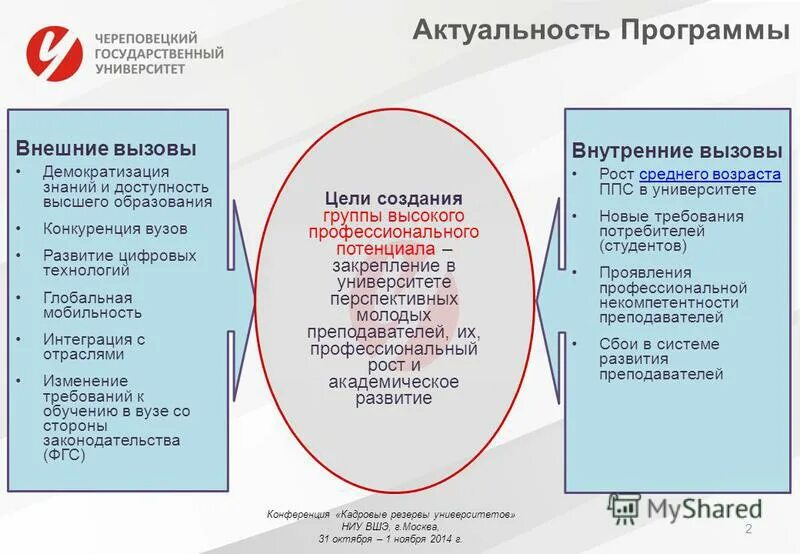 ЧЕРЕПОВЕЦКИЙ ГОСУДАРСТВЕННЫЙ УНИВЕРСИТЕТ

Актуальность Программы

Внешние вызовы
• Демократизация знаний и доступность высшего образования
• Конкуренция вузов
• Развитие цифровых технологий
• Глобальная мобильность
• Интеграция с отраслями
• Изменение требований к обучению в вузе со стороны законодательства (ФГС)

Цели создания группы высокого профессионального потенциала – закрепление в университете перспективных молодых преподавателей, их, профессиональный рост и академическое развитие

Внутренние вызовы
• Рост среднего возраста ППС в университете
• Новые требования потребителей (студентов)
• Проявления профессиональной некомпетентности преподавателей
• Сбои в системе развития преподавателей

Конференция «Кадровые резервы университетов» НИУ ВШЭ, г.Москва, 31 октября – 1 ноября 2014 г.

MyShared

2